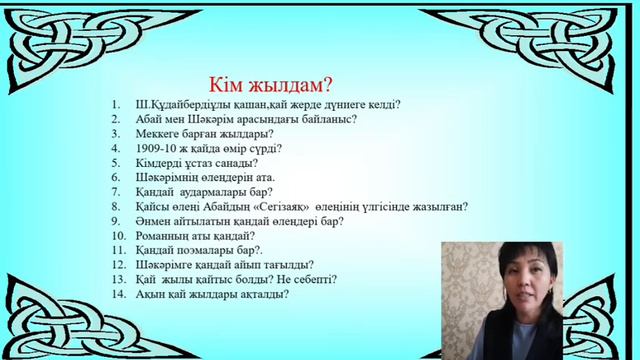 Кім жылдам?

1. Ш.Құдайбердіұлы қашан,қай жерде дүниеге келді?
2. Абай мен Шәкәрім арасындағы байланыс?
3. Меккеге барған жылдары?
4. 1909-10 ж қайда өмір сүрді?
5. Кімдерді ұстаз санады?
6. Шәкәрімнің өлеңдерін ата.
7. Қандай аудармалары бар?
8. Қайсы өлеңі Абайдың «Сегізаяқ» өлеңінің үлгісінде жазылған?
9. Әнмен айтылатын қандай өлеңдері бар?
10. Романның аты қандай?
11. Қандай поэмалары бар?.
12. Шәкәрімге қандай айып тағылды?
13. Қай жылы қайтыс болды? Не себепті?
14. Ақын қай жылдары ақталды?